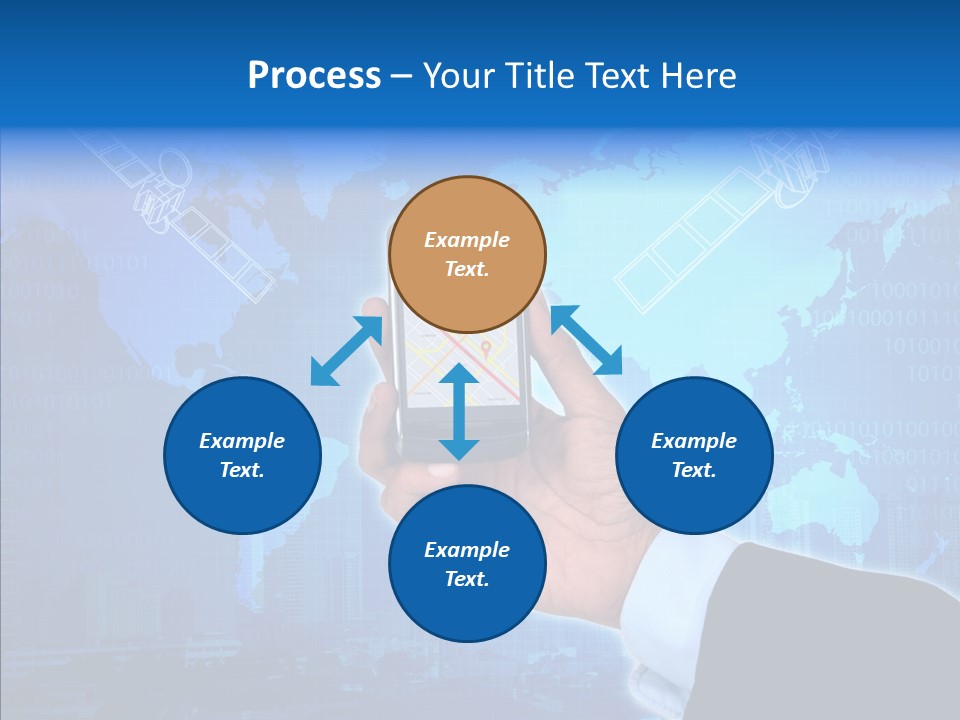 Process – Your Title Text Here

Example Text.

Example Text.

Example Text.

Example Text.